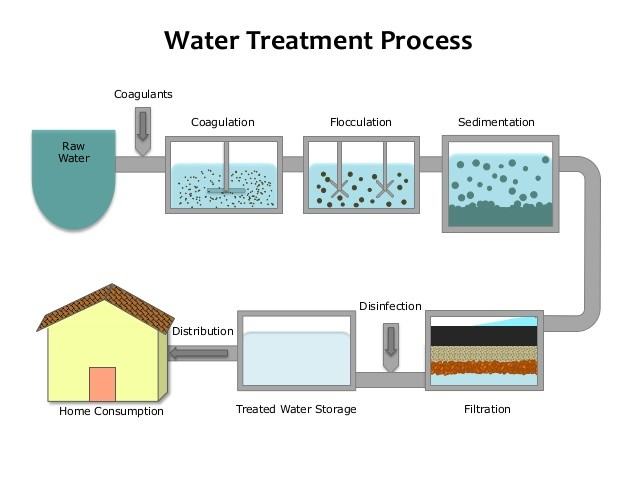 Water Treatment Process

Coagulants

Raw Water

Coagulation

Flocculation

Sedimentation

Disinfection

Distribution

Home Consumption

Treated Water Storage

Filtration